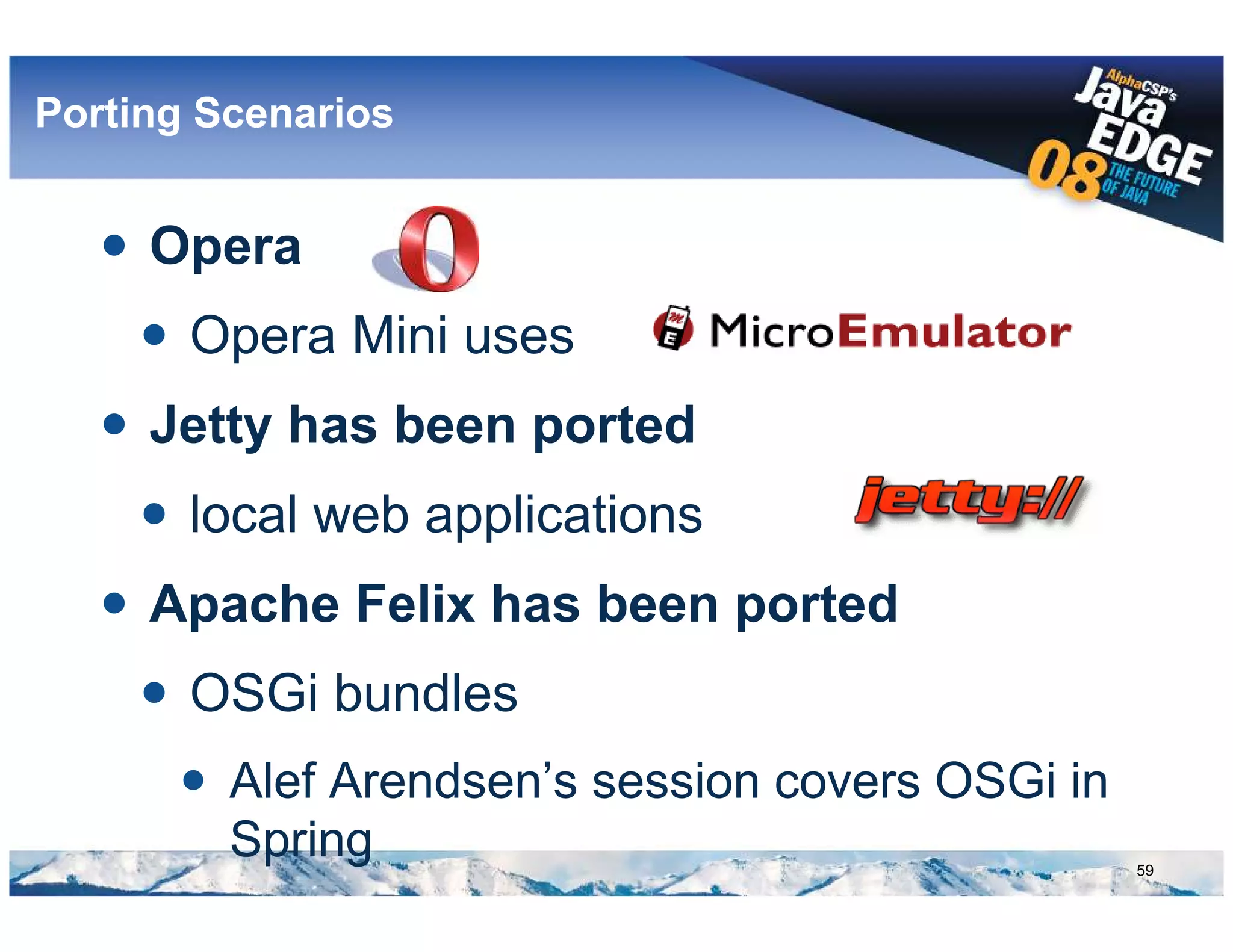 Porting Scenarios

AlphaCSP's Java EDGE 08 THE FUTURE OF JAVA

- Opera
  - Opera Mini uses MicroEmulator
- Jetty has been ported
  - local web applications

jetty://

- Apache Felix has been ported
  - OSGi bundles
    - Alef Arendsen's session covers OSGi in Spring

59